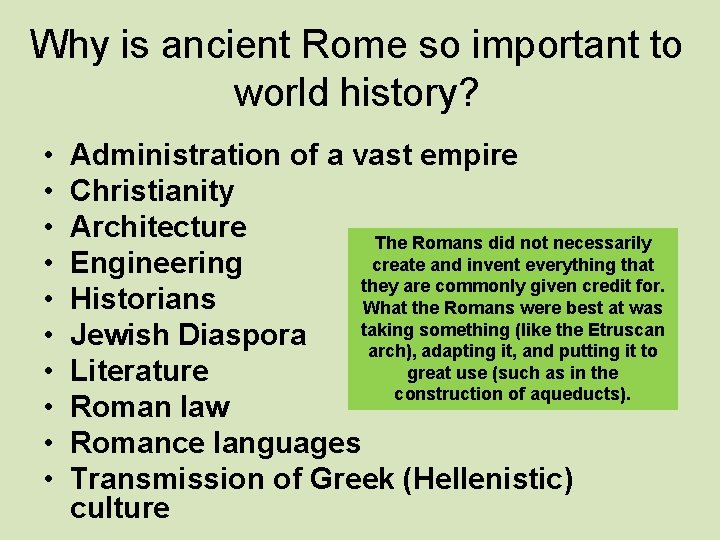 Why is ancient Rome so important to world history?

• Administration of a vast empire
• Christianity
• Architecture
• Engineering
• Historians
• Jewish Diaspora
• Literature
• Roman law
• Romance languages
• Transmission of Greek (Hellenistic) culture

The Romans did not necessarily create and invent everything that they are commonly given credit for. What the Romans were best at was taking something (like the Etruscan arch), adapting it, and putting it to great use (such as in the construction of aqueducts).